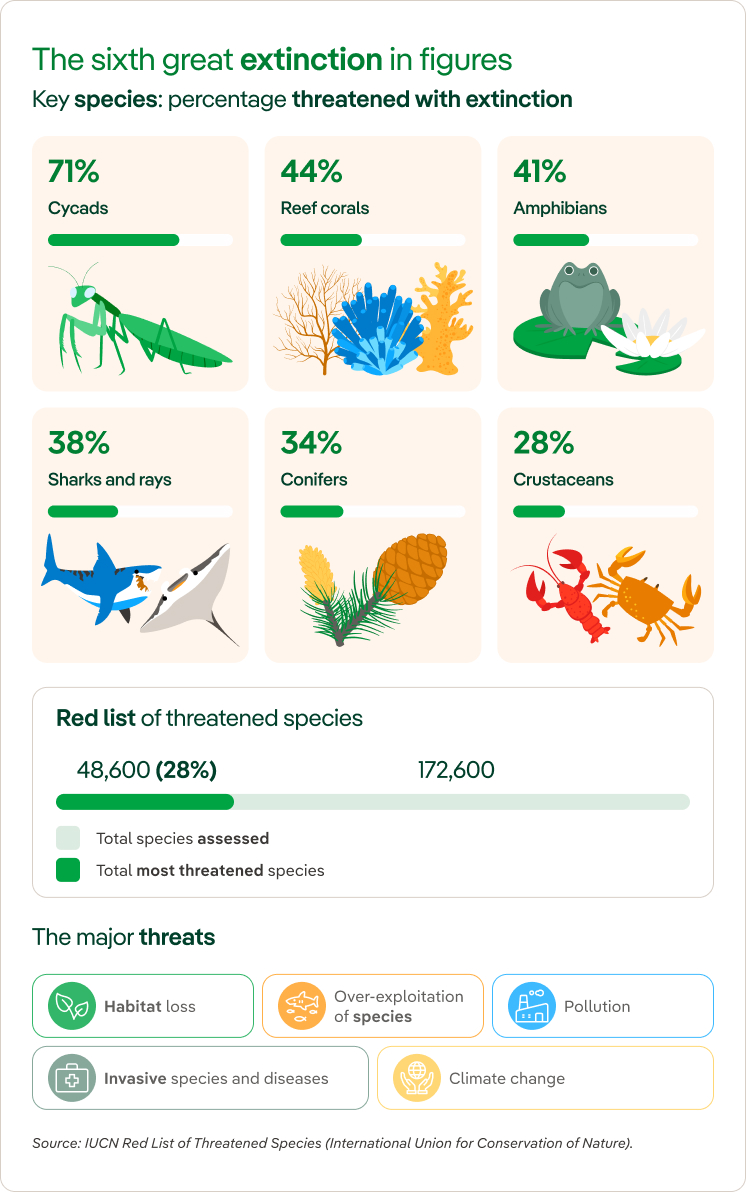 The sixth great extinction in figures

Key species: percentage threatened with extinction

71%
Cycads

44%
Reef corals

41%
Amphibians

38%
Sharks and rays

34%
Conifers

28%
Crustaceans

Red list of threatened species

48,600 (28%)

172,600

Total species assessed

Total most threatened species

The major threats

Habitat loss

Over-exploitation of species

Pollution

Invasive species and diseases

Climate change

Source: IUCN Red List of Threatened Species (International Union for Conservation of Nature).